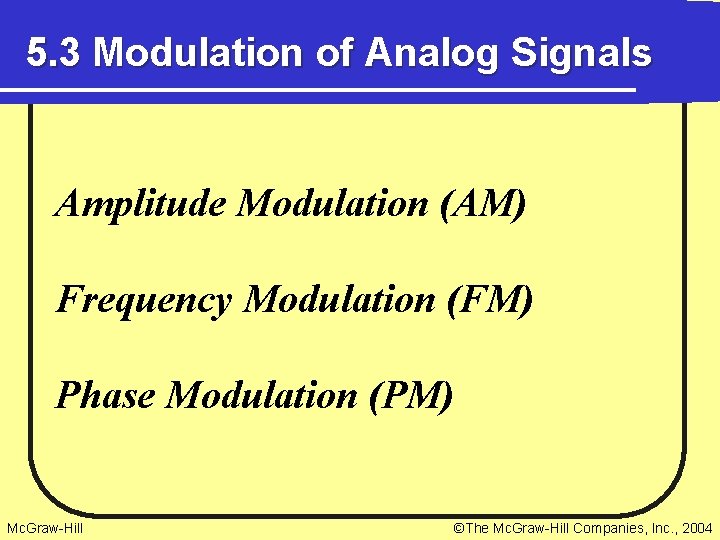 5.3 Modulation of Analog Signals

Amplitude Modulation (AM)

Frequency Modulation (FM)

Phase Modulation (PM)

McGraw-Hill

©The McGraw-Hill Companies, Inc., 2004